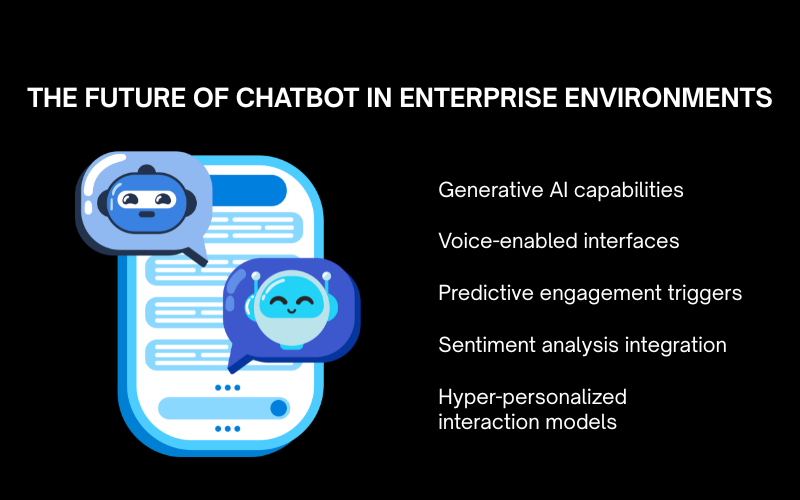 THE FUTURE OF CHATBOT IN ENTERPRISE ENVIRONMENTS

Generative AI capabilities

Voice-enabled interfaces

Predictive engagement triggers

Sentiment analysis integration

Hyper-personalized interaction models